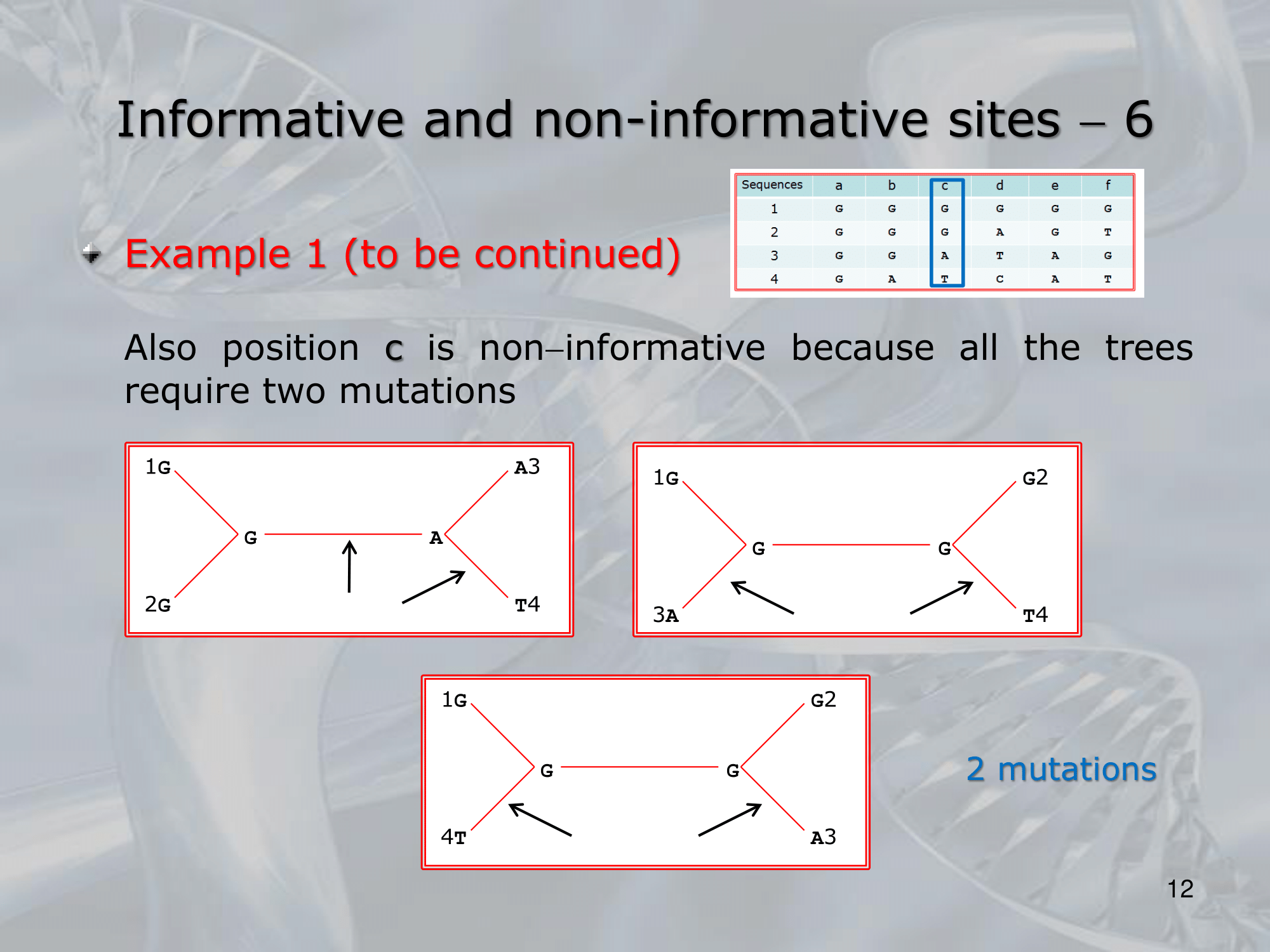 Informative and non-informative sites – 6

Example 1 (to be continued)

| Sequences | a | b | c | d | e | f |
|---|---|---|---|---|---|---|
| 1 | G | G | G | G | G | G |
| 2 | G | G | G | A | G | T |
| 3 | G | G | A | T | A | G |
| 4 | G | A | T | C | A | T |

Also position c is non–informative because all the trees require two mutations

1G A3 G A 2G T4

1G G2 G G 3A T4

1G G2 G G 4T A3

2 mutations

12